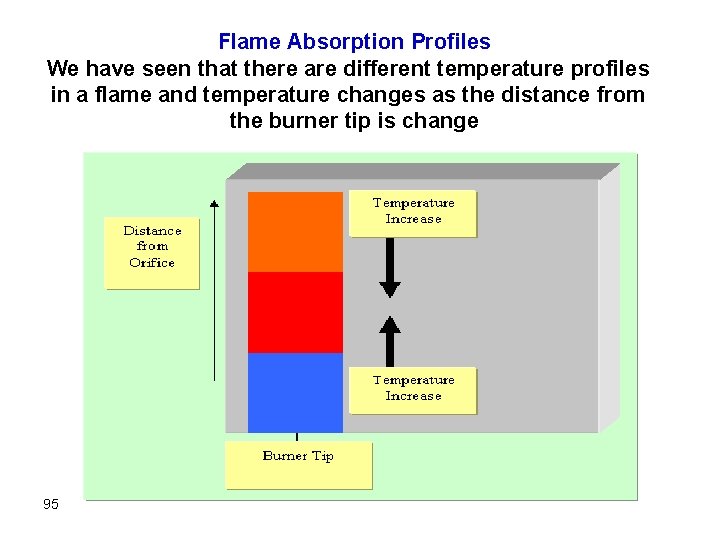 Flame Absorption Profiles
We have seen that there are different temperature profiles in a flame and temperature changes as the distance from the burner tip is change

Distance from Orifice

Temperature Increase

Temperature Increase

Burner Tip

95